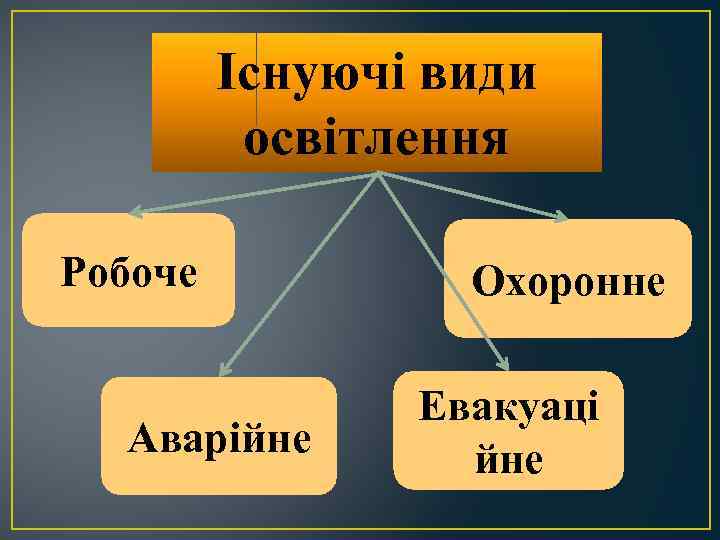 Існуючі види освітлення

Робоче

Охоронне

Аварійне

Евакуаці йне